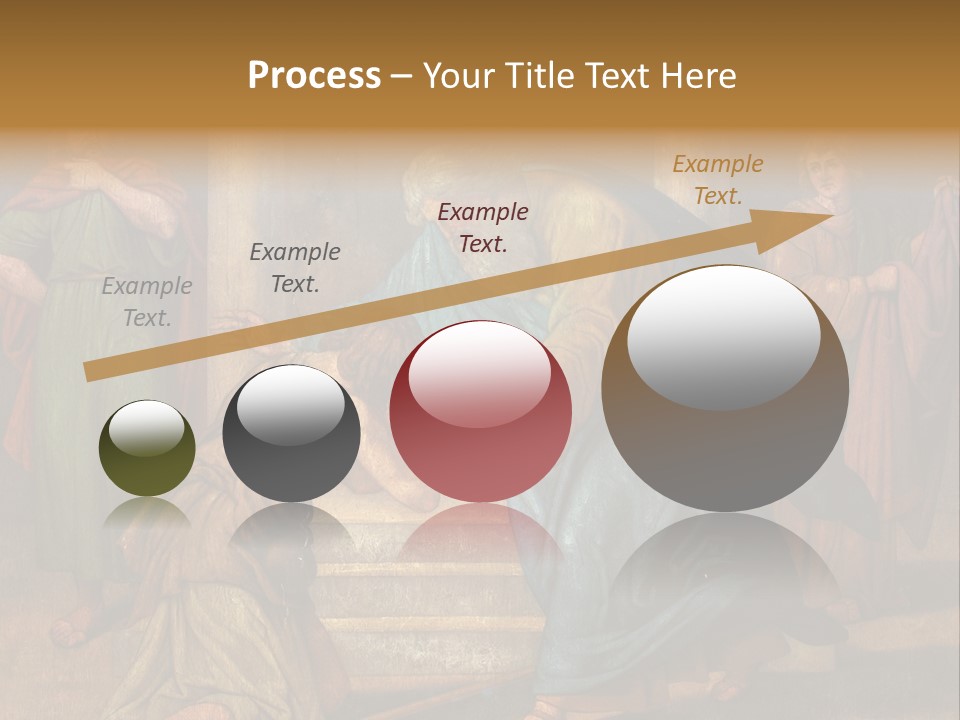 Process – Your Title Text Here

Example Text.

Example Text.

Example Text.

Example Text.